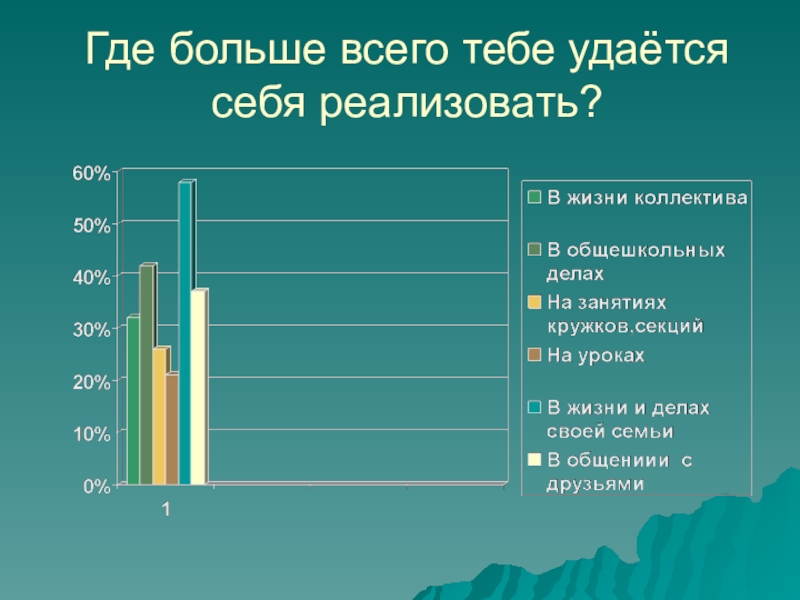 Где больше всего тебе удаётся себя реализовать?

60%
50%
40%
30%
20%
10%
0%

1

В жизни коллектива
В общешкольных делах
На занятиях кружков.секций
На уроках
В жизни и делах своей семьи
В общениии с друзьями